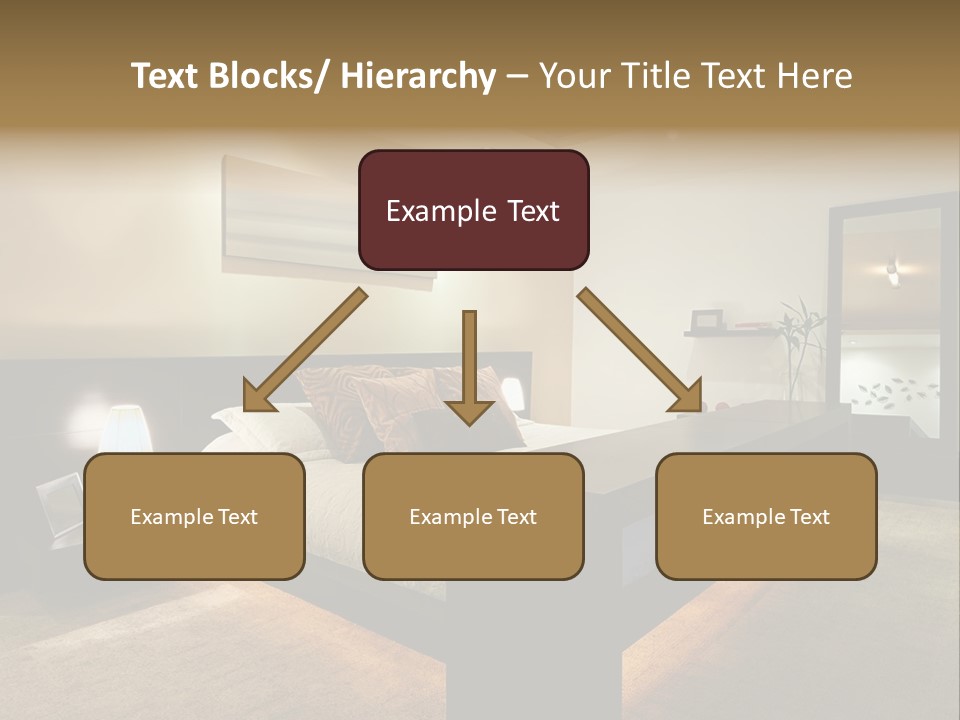 Text Blocks/ Hierarchy – Your Title Text Here

Example Text

Example Text

Example Text

Example Text